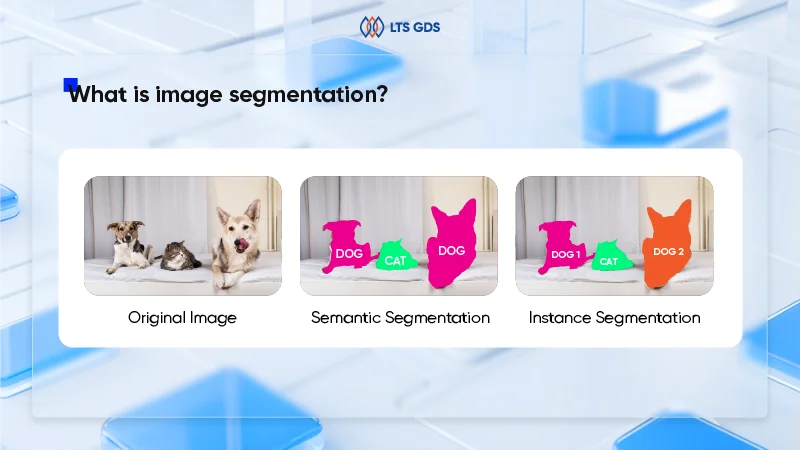 LTS GDS

What is image segmentation?

Original Image

DOG
CAT
DOG

Semantic Segmentation

DOG 1
CAT
DOG 2

Instance Segmentation